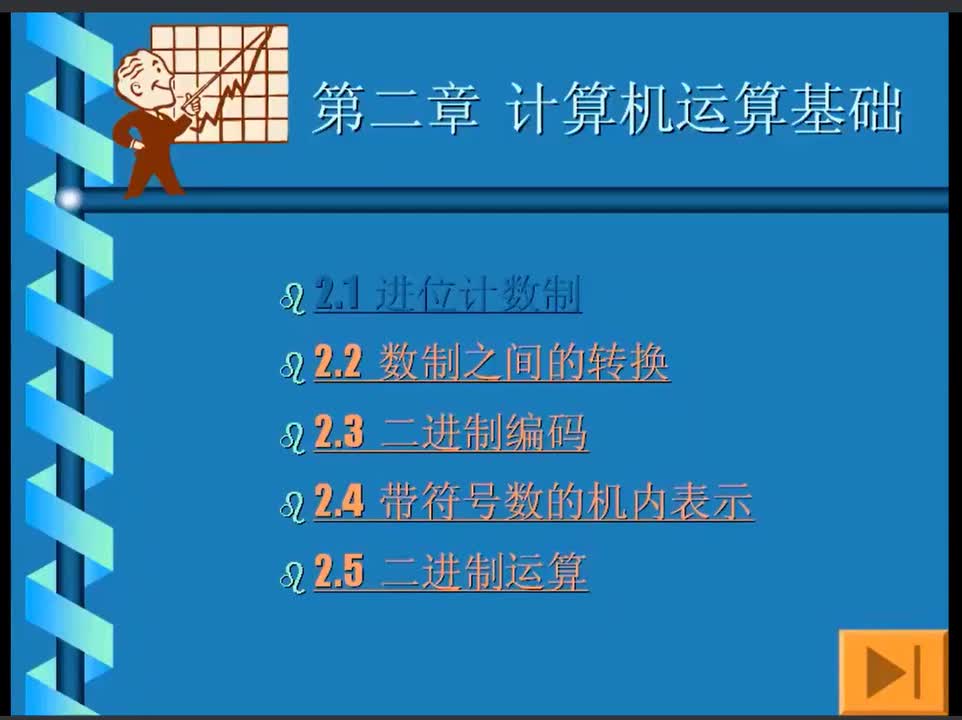 第二章 计算机运算基础

2.1 进位计数制

2.2 数制之间的转换

2.3 二进制编码

2.4 带符号数的机内表示

2.5 二进制运算